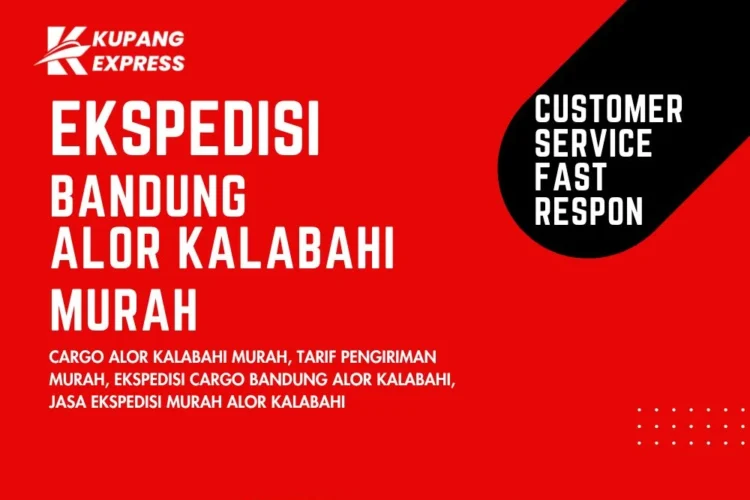 KUPANG EXPRESS

EKSPEDISI
BANDUNG
ALOR KALABAHI
MURAH

CARGO ALOR KALABAHI MURAH, TARIF PENGIRIMAN MURAH, EKSPEDISI CARGO BANDUNG ALOR KALABAHI, JASA EKSPEDISI MURAH ALOR KALABAHI

CUSTOMER SERVICE FAST RESPON